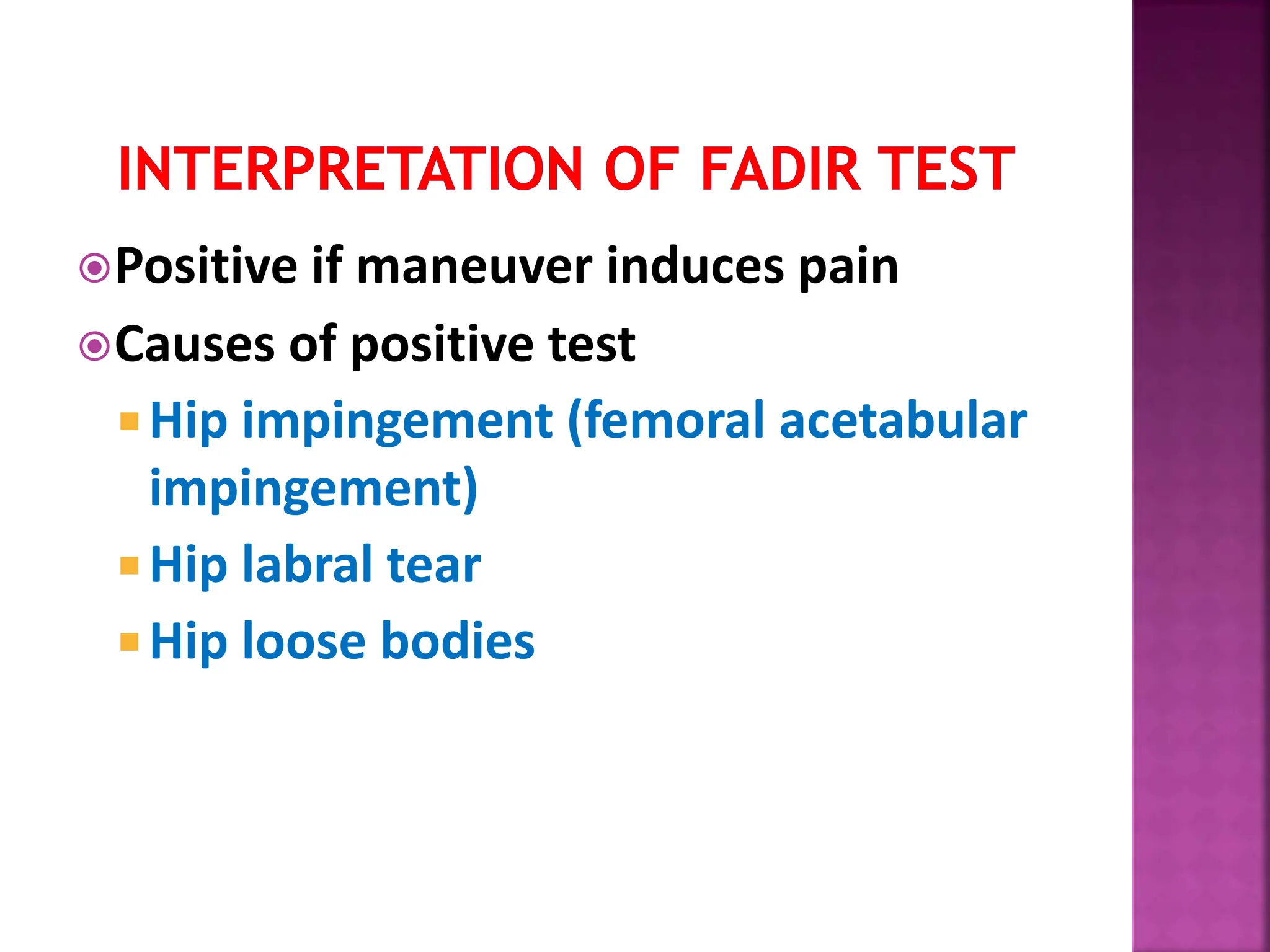 INTERPRETATION OF FADIR TEST

Positive if maneuver induces pain

Causes of positive test

Hip impingement (femoral acetabular impingement)

Hip labral tear

Hip loose bodies